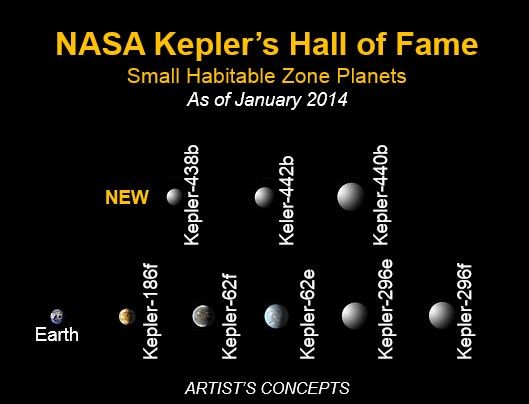 NASA Kepler's Hall of Fame
Small Habitable Zone Planets
As of January 2014

NEW
Kepler-438b
Keler-442b
Kepler-440b

Earth
Kepler-186f
Kepler-62f
Kepler-62e
Kepler-296e
Kepler-296f

ARTIST'S CONCEPTS